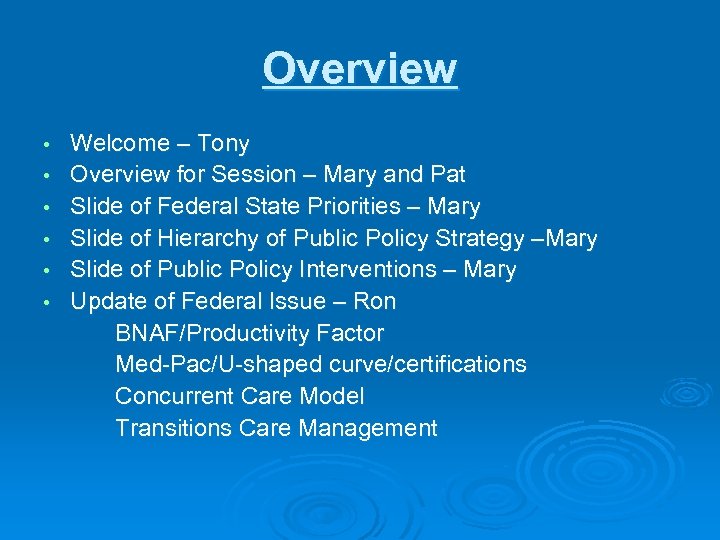 Overview

• Welcome – Tony
• Overview for Session – Mary and Pat
• Slide of Federal State Priorities – Mary
• Slide of Hierarchy of Public Policy Strategy –Mary
• Slide of Public Policy Interventions – Mary
• Update of Federal Issue – Ron

BNAF/Productivity Factor
Med-Pac/U-shaped curve/certifications
Concurrent Care Model
Transitions Care Management